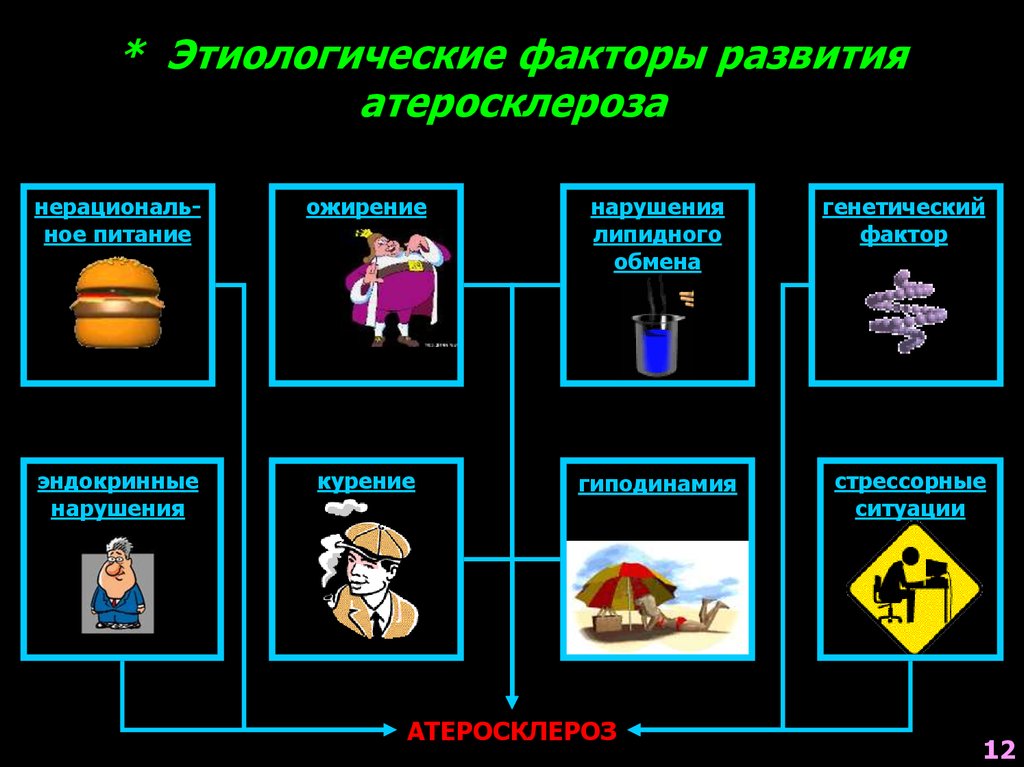 * Этиологические факторы развития атеросклероза

нерациональное питание

ожирение

нарушения липидного обмена

генетический фактор

эндокринные нарушения

курение

гиподинамия

стрессорные ситуации

АТЕРОСКЛЕРОЗ

12